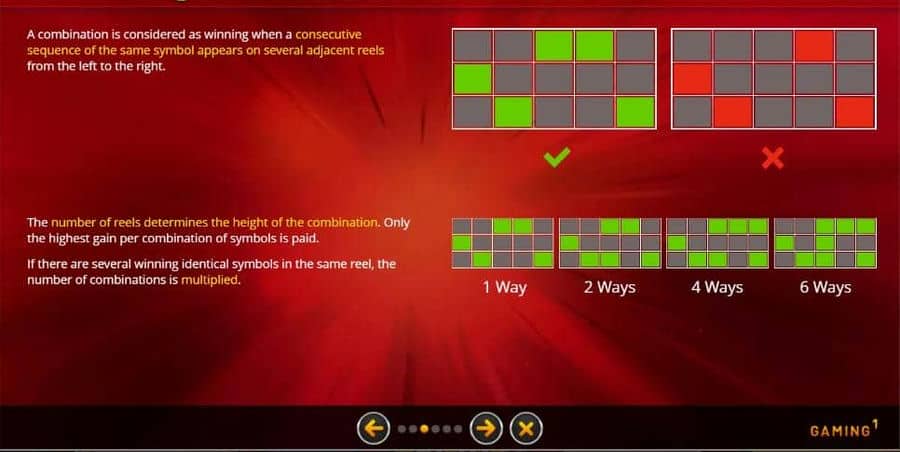 A combination is considered as winning when a consecutive sequence of the same symbol appears on several adjacent reels from the left to the right.

The number of reels determines the height of the combination. Only the highest gain per combination of symbols is paid.

If there are several winning identical symbols in the same reel, the number of combinations is multiplied.

1 Way

2 Ways

4 Ways

6 Ways

GAMING$^1$